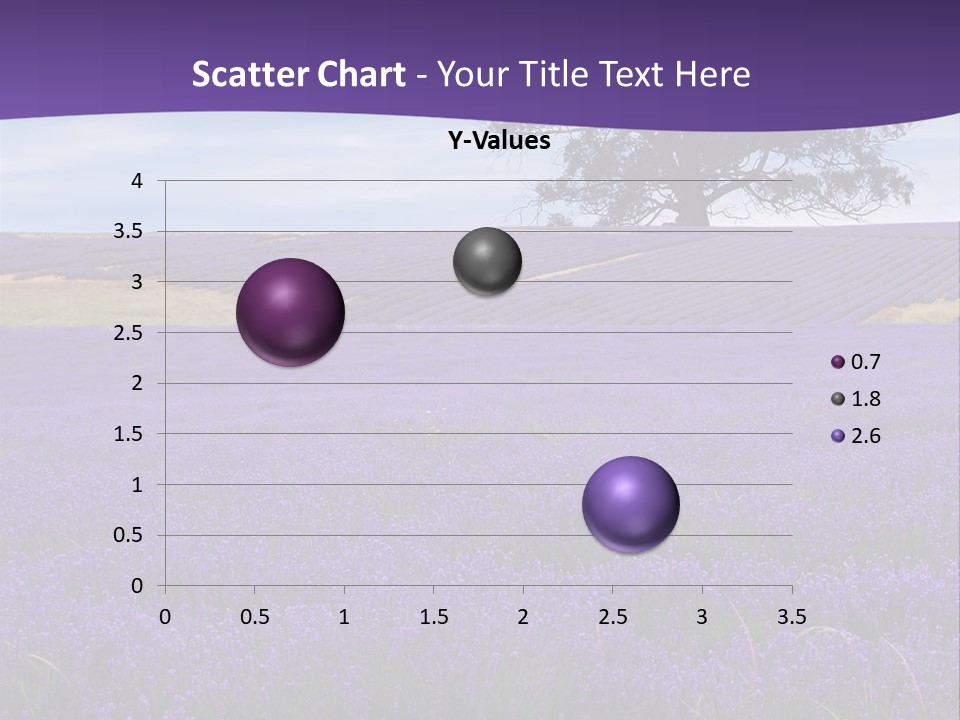 Scatter Chart - Your Title Text Here

Y-Values

4
3.5
3
2.5
2
1.5
1
0.5
0

0 0.5 1 1.5 2 2.5 3 3.5

0.7
1.8
2.6